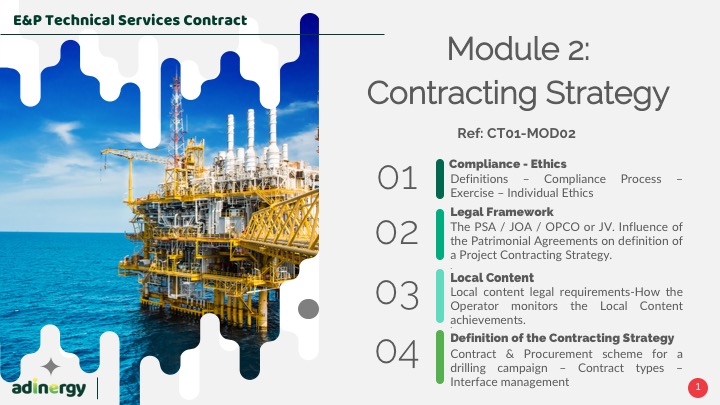 E&P Technical Services Contract

Module 2:
Contracting Strategy

Ref: CT01-MOD02

01
Compliance - Ethics
Definitions – Compliance Process – Exercise – Individual Ethics

02
Legal Framework
The PSA / JOA / OPCO or JV. Influence of the Patrimonial Agreements on definition of a Project Contracting Strategy.

03
Local Content
Local content legal requirements-How the Operator monitors the Local Content achievements.

04
Definition of the Contracting Strategy
Contract & Procurement scheme for a drilling campaign – Contract types – Interface management

adinergy

1